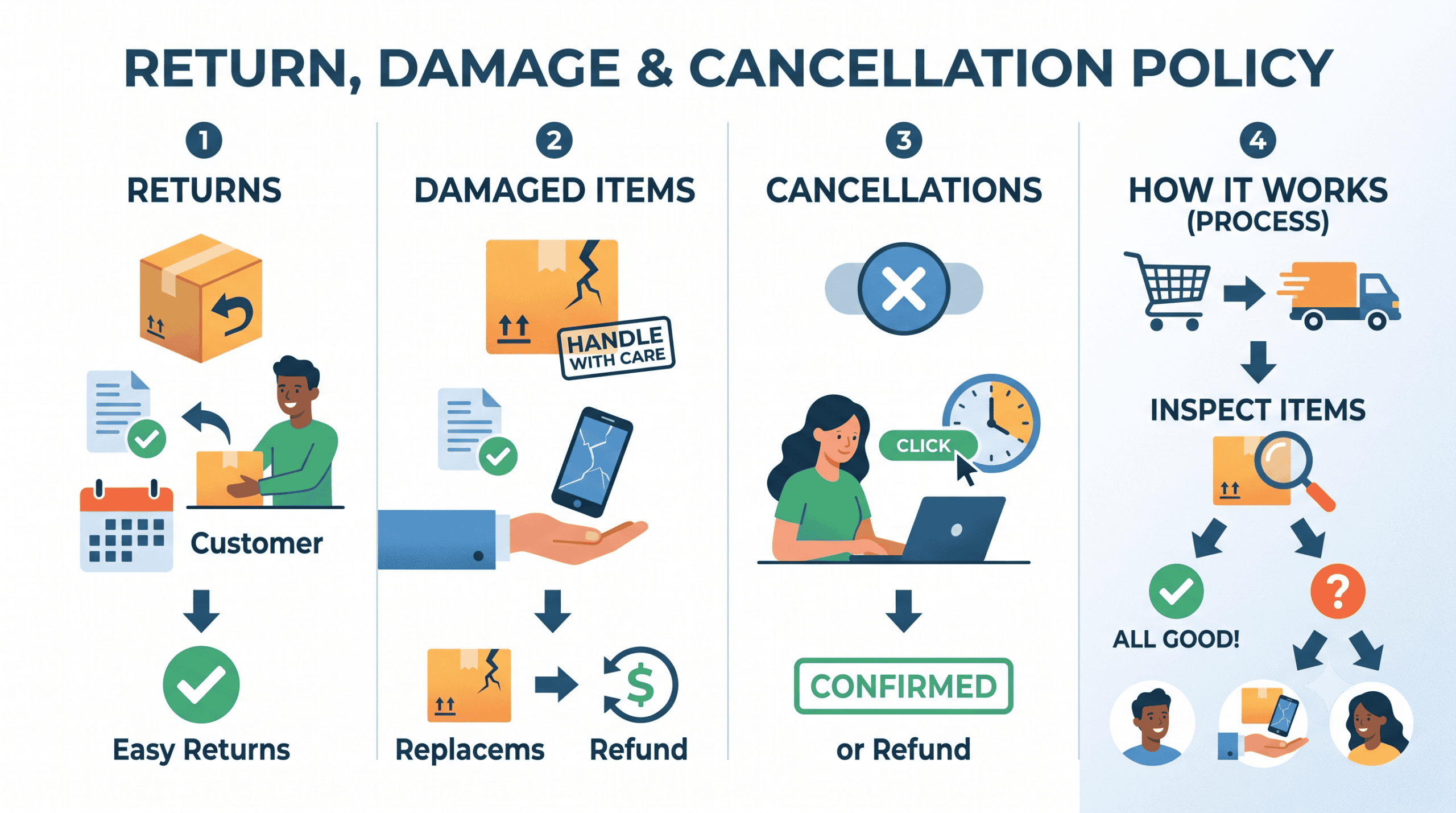 RETURN, DAMAGE & CANCELLATION POLICY

1
RETURNS

Customer

Easy Returns

2
DAMAGED ITEMS

HANDLE WITH CARE

Replacems Refund

3
CANCELLATIONS

CLICK

CONFIRMED

or Refund

4
HOW IT WORKS (PROCESS)

INSPECT ITEMS

ALL GOOD!

?